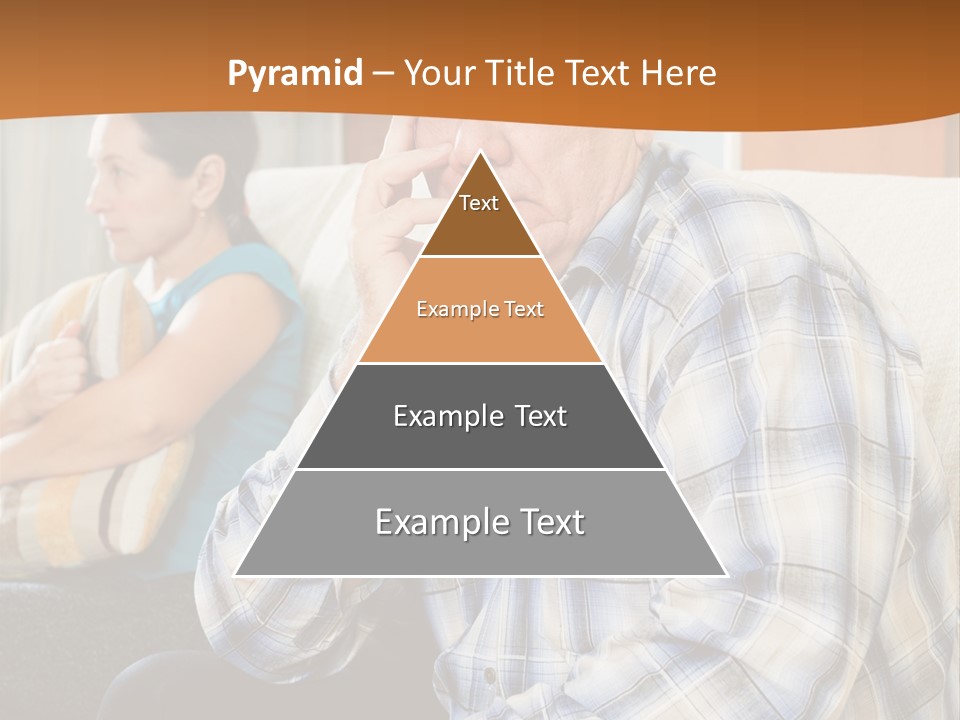 Pyramid – Your Title Text Here

Text

Example Text

Example Text

Example Text